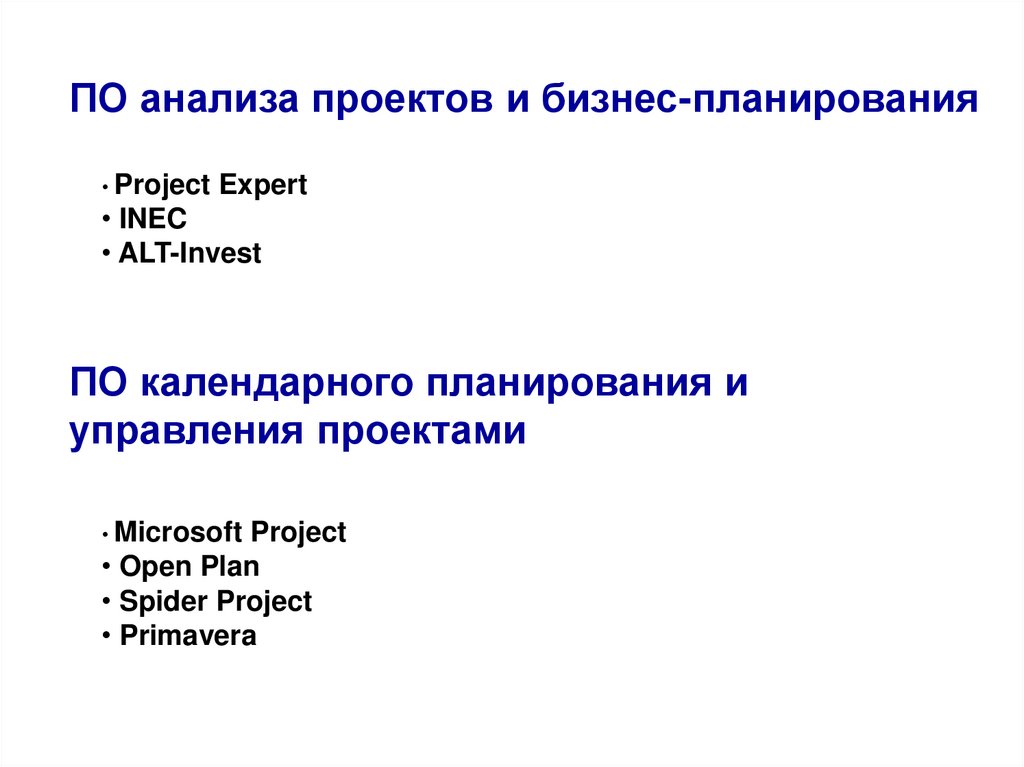 ПО анализа проектов и бизнес-планирования

• Project Expert
• INEC
• ALT-Invest

ПО календарного планирования и управления проектами

• Microsoft Project
• Open Plan
• Spider Project
• Primavera